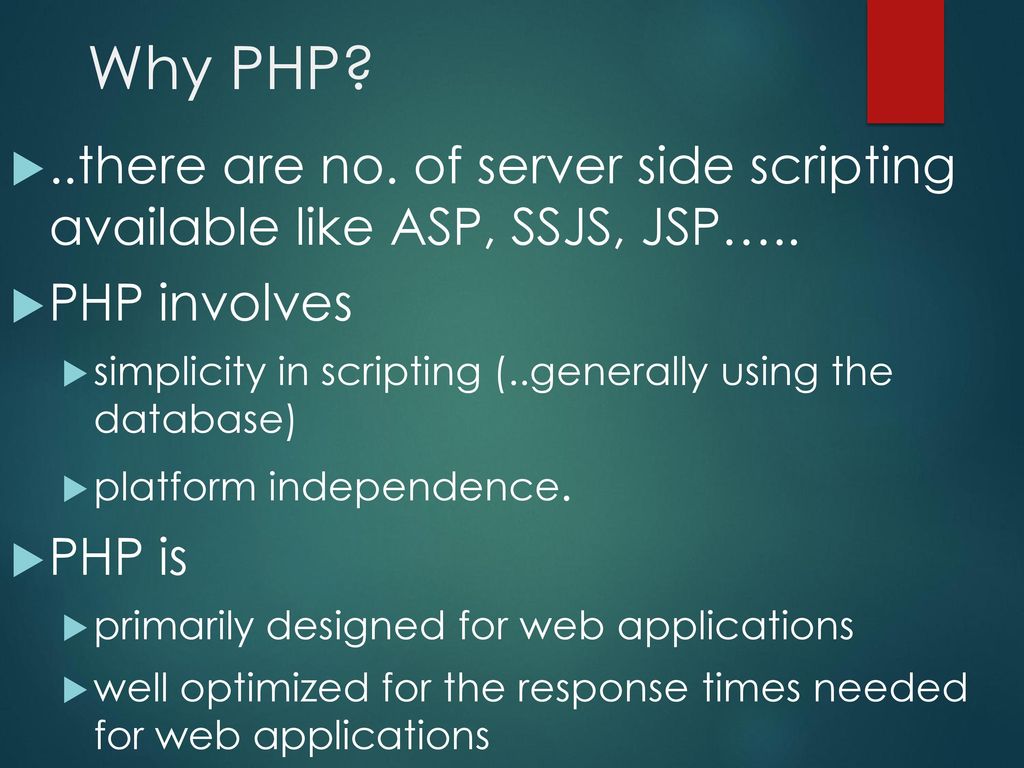 Why PHP?

..there are no. of server side scripting available like ASP, SSJS, JSP…..

PHP involves

simplicity in scripting (..generally using the database)

platform independence.

PHP is

primarily designed for web applications

well optimized for the response times needed for web applications